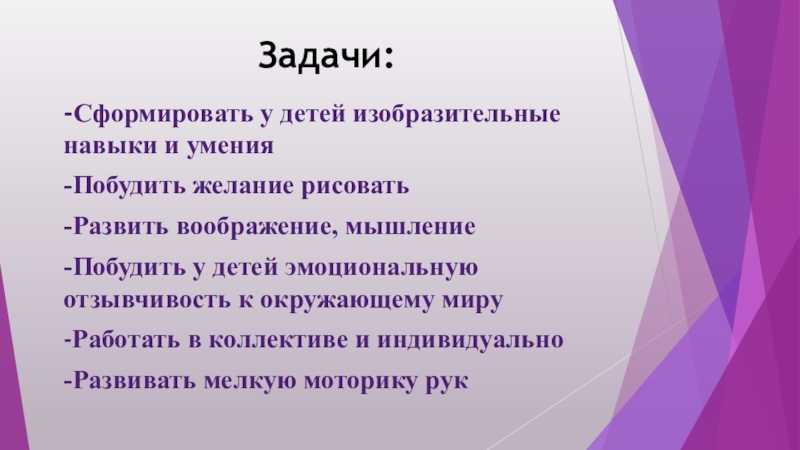 Задачи:

-Сформировать у детей изобразительные навыки и умения

-Побудить желание рисовать

-Развить воображение, мышление

-Побудить у детей эмоциональную отзывчивость к окружающему миру

-Работать в коллективе и индивидуально

-Развивать мелкую моторику рук